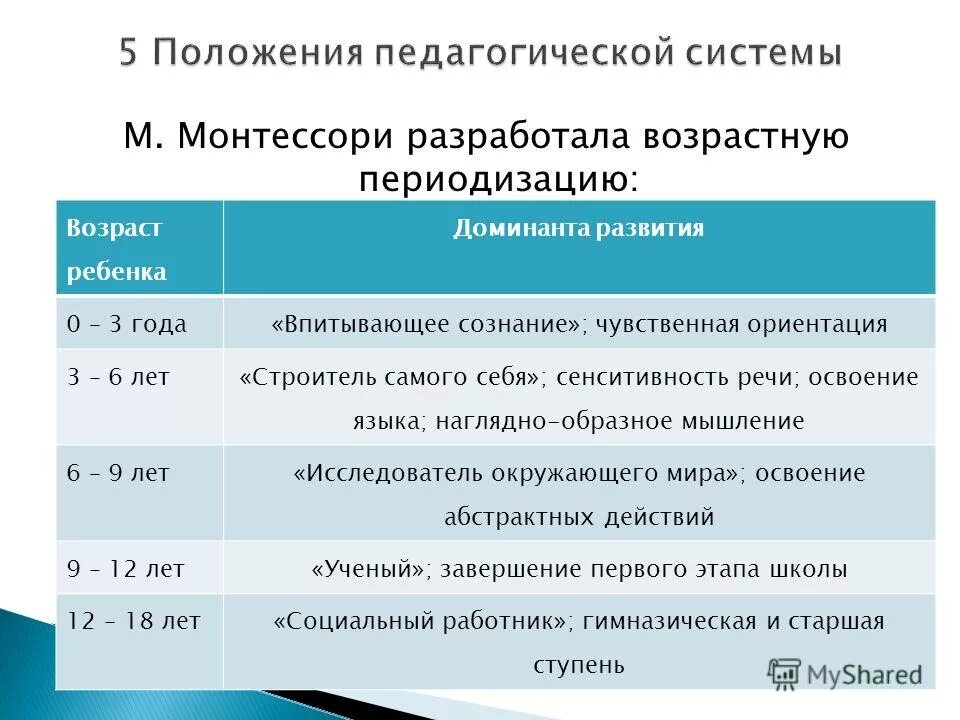 5 Положения педагогической системы

М. Монтессори разработала возрастную периодизацию:

| Возраст ребенка | Доминанта развития |
|---|---|
| 0 – 3 года | «Впитывающее сознание»; чувственная ориентация |
| 3 – 6 лет | «Строитель самого себя»; сенситивность речи; освоение языка; наглядно-образное мышление |
| 6 – 9 лет | «Исследователь окружающего мира»; освоение абстрактных действий |
| 9 – 12 лет | «Ученый»; завершение первого этапа школы |
| 12 – 18 лет | «Социальный работник»; гимназическая и старшая ступень |

MyShared